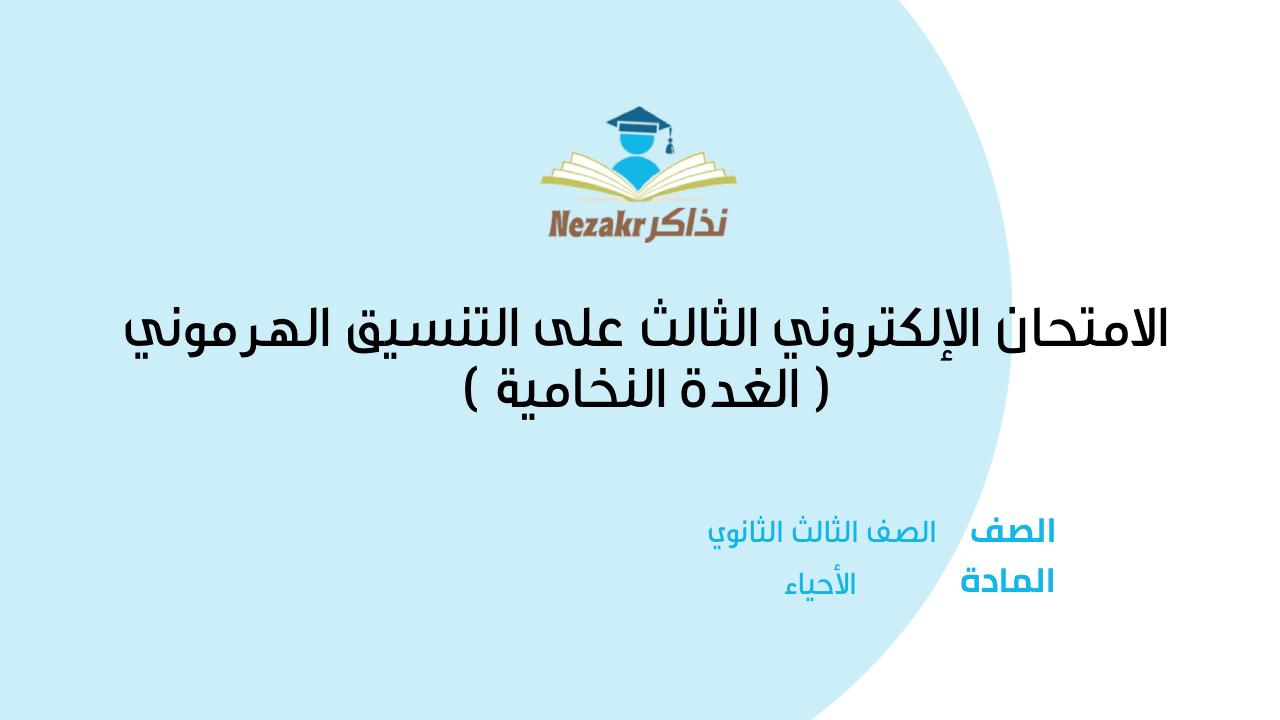 Nezakr نذاكر

الامتحان الإلكتروني الثالث على التنسيق الهرموني ( الغدة النخامية )

الصف الصف الثالث الثانوي
المادة الأحياء